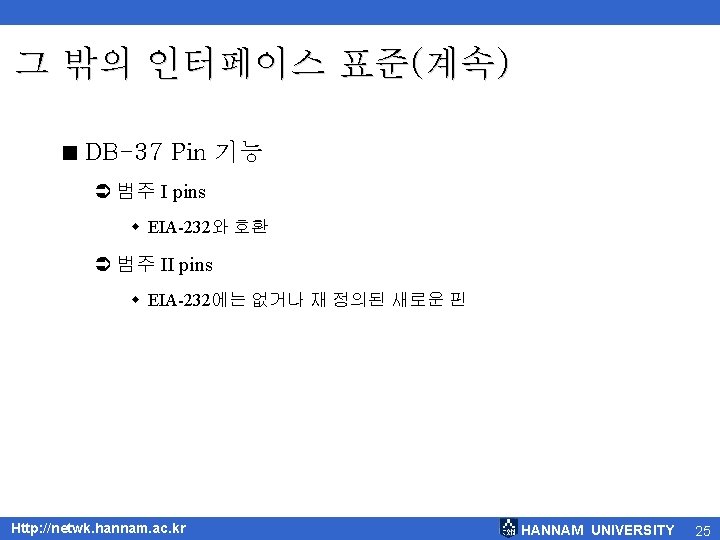 그 밖의 인터페이스 표준(계속)

■ DB-37 Pin 기능

➲ 범주 I pins

◆ EIA-232와 호환

➲ 범주 II pins

◆ EIA-232에는 없거나 재 정의된 새로운 핀

Http://netwk.hannam.ac.kr

HANNAM UNIVERSITY 25